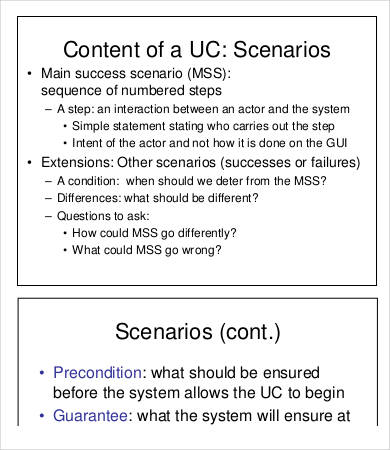 Content of a UC: Scenarios

• Main success scenario (MSS): sequence of numbered steps
  – A step: an interaction between an actor and the system
    • Simple statement stating who carries out the step
    • Intent of the actor and not how it is done on the GUI
• Extensions: Other scenarios (successes or failures)
  – A condition: when should we deter from the MSS?
  – Differences: what should be different?
  – Questions to ask:
    • How could MSS go differently?
    • What could MSS go wrong?

Scenarios (cont.)

• Precondition: what should be ensured before the system allows the UC to begin
• Guarantee: what the system will ensure at